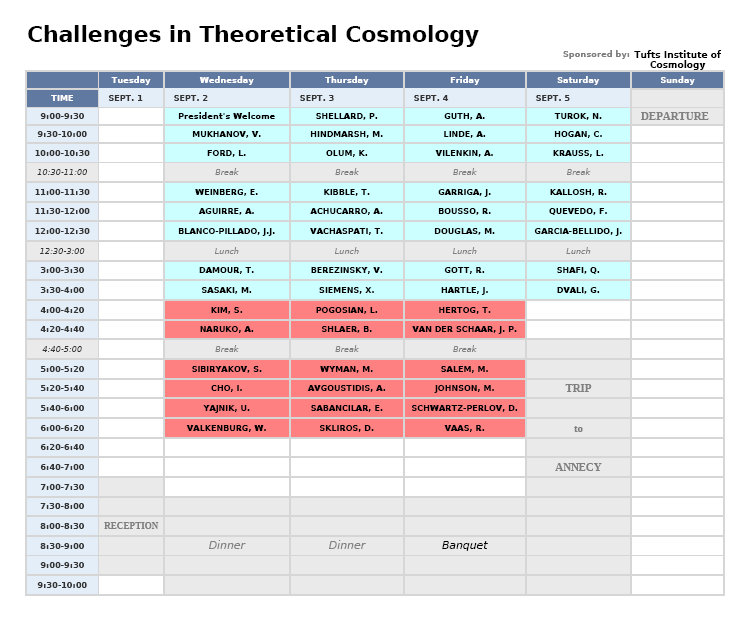 Challenges in Theoretical Cosmology

Sponsored by: Tufts Institute of Cosmology

| | Tuesday | Wednesday | Thursday | Friday | Saturday | Sunday |
|---|---|---|---|---|---|---|
| TIME | SEPT. 1 | SEPT. 2 | SEPT. 3 | SEPT. 4 | SEPT. 5 | |
| 9:00-9:30 | | President's Welcome | SHELLARD, P. | GUTH, A. | TUROK, N. | DEPARTURE |
| 9:30-10:00 | | MUKHANOV, V. | HINDMARSH, M. | LINDE, A. | HOGAN, C. | |
| 10:00-10:30 | | FORD, L. | OLUM, K. | VILENKIN, A. | KRAUSS, L. | |
| 10:30-11:00 | | Break | Break | Break | Break | |
| 11:00-11:30 | | WEINBERG, E. | KIBBLE, T. | GARRIGA, J. | KALLOSH, R. | |
| 11:30-12:00 | | AGUIRRE, A. | ACHUCARRO, A. | BOUSSO, R. | QUEVEDO, F. | |
| 12:00-12:30 | | BLANCO-PILLADO, J.J. | VACHASPATI, T. | DOUGLAS, M. | GARCIA-BELLIDO, J. | |
| 12:30-3:00 | | Lunch | Lunch | Lunch | Lunch | |
| 3:00-3:30 | | DAMOUR, T. | BEREZINSKY, V. | GOTT, R. | SHAFI, Q. | |
| 3:30-4:00 | | SASAKI, M. | SIEMENS, X. | HARTLE, J. | DVALI, G. | |
| 4:00-4:20 | | KIM, S. | POGOSIAN, L. | HERTOG, T. | | |
| 4:20-4:40 | | NARUKO, A. | SHLAER, B. | VAN DER SCHAAR, J. P. | | |
| 4:40-5:00 | | Break | Break | Break | | |
| 5:00-5:20 | | SIBIRYAKOV, S. | WYMAN, M. | SALEM, M. | | |
| 5:20-5:40 | | CHO, I. | AVGOUSTIDIS, A. | JOHNSON, M. | TRIP | |
| 5:40-6:00 | | YAJNIK, U. | SABANCILAR, E. | SCHWARTZ-PERLOV, D. | | |
| 6:00-6:20 | | VALKENBURG, W. | SKLIROS, D. | VAAS, R. | to | |
| 6:20-6:40 | | | | | | |
| 6:40-7:00 | | | | | ANNECY | |
| 7:00-7:30 | | | | | | |
| 7:30-8:00 | | | | | | |
| 8:00-8:30 | RECEPTION | | | | | |
| 8:30-9:00 | | Dinner | Dinner | Banquet | | |
| 9:00-9:30 | | | | | | |
| 9:30-10:00 | | | | | | |